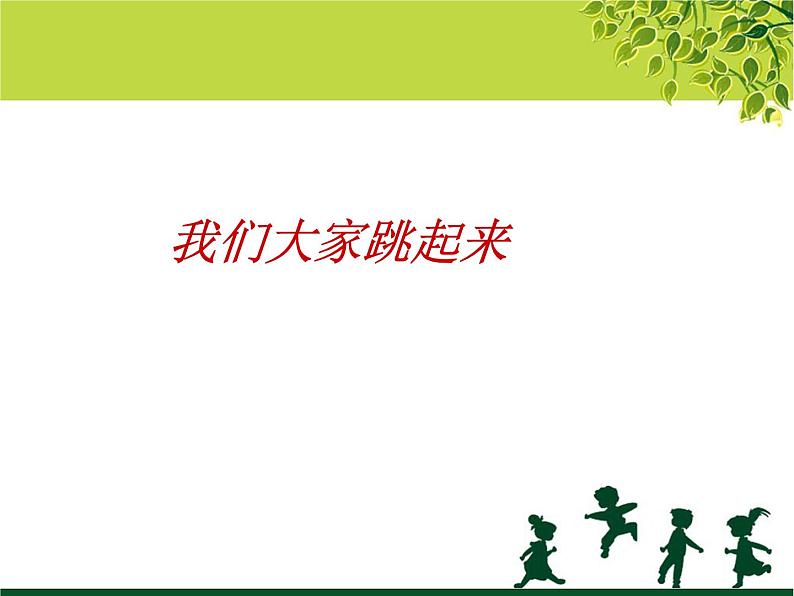 我们大家跳起来